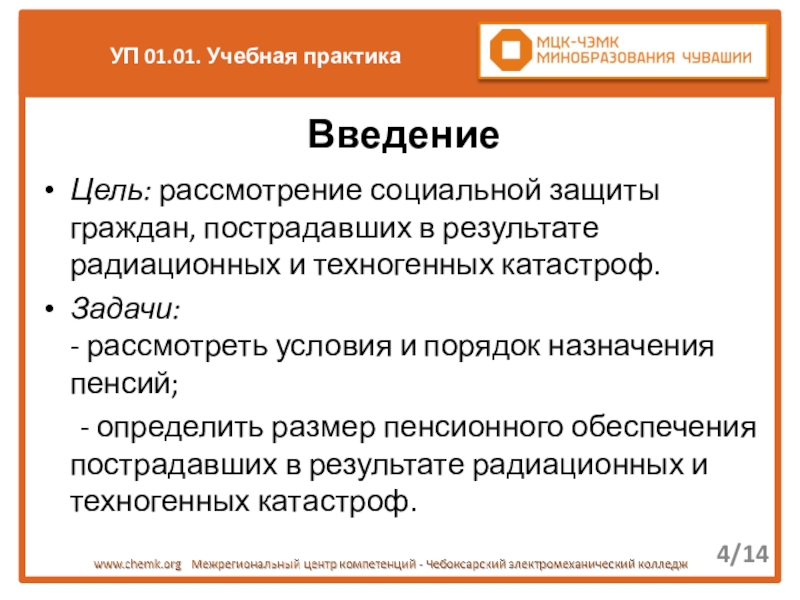 УП 01.01. Учебная практика

МЦК-ЧЭМК
МИНОБРАЗОВАНИЯ ЧУВАШИИ

Введение

• Цель: рассмотрение социальной защиты граждан, пострадавших в результате радиационных и техногенных катастроф.

• Задачи:
- рассмотреть условия и порядок назначения пенсий;

- определить размер пенсионного обеспечения пострадавших в результате радиационных и техногенных катастроф.

www.chemk.org Межрегиональный центр компетенций - Чебоксарский электромеханический колледж

4/14